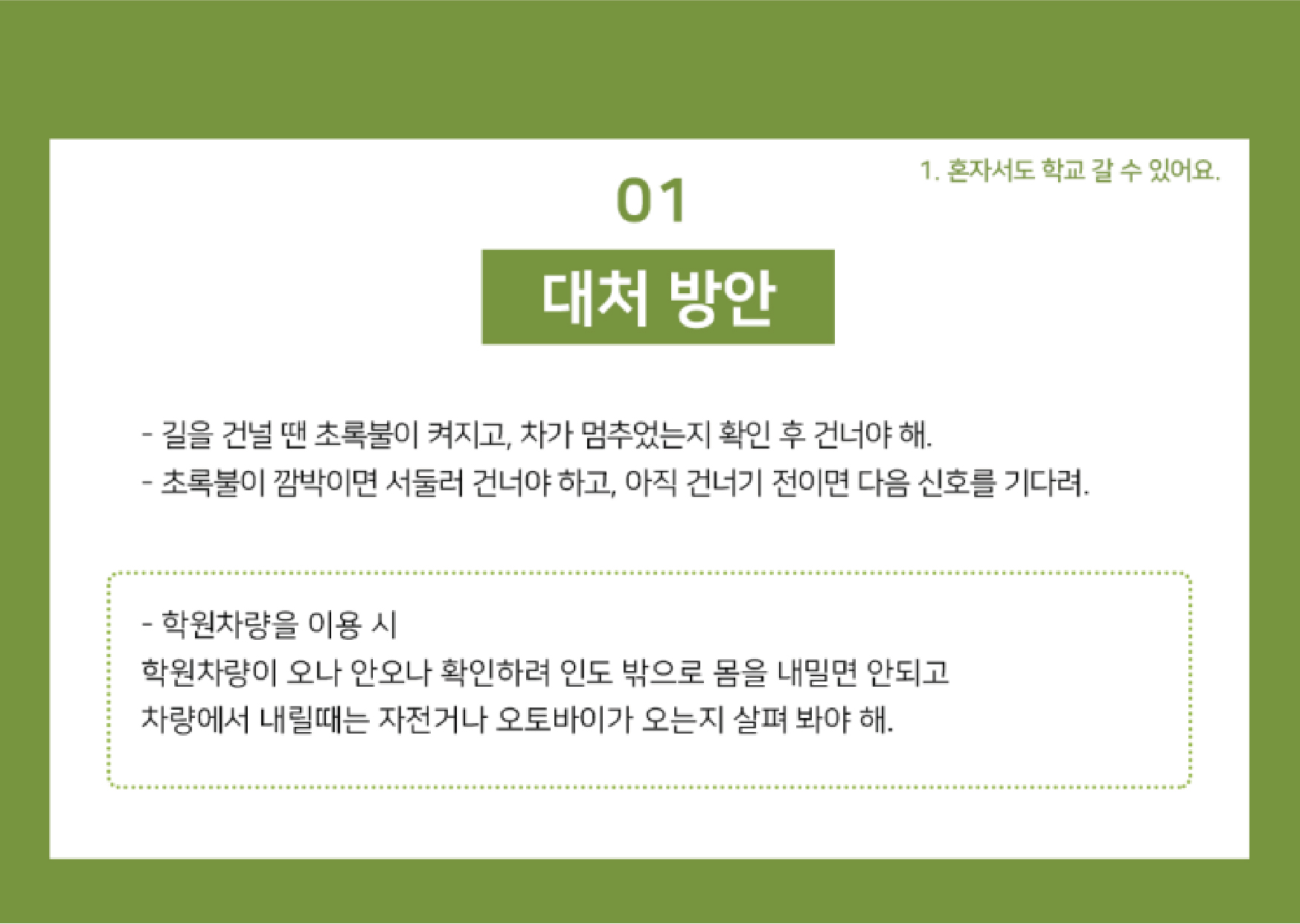 1. 혼자서도 학교 갈 수 있어요.

01

대처 방안

- 길을 건널 땐 초록불이 켜지고, 차가 멈추었는지 확인 후 건너야 해.
- 초록불이 깜박이면 서둘러 건너야 하고, 아직 건너기 전이면 다음 신호를 기다려.

- 학원차량을 이용 시
학원차량이 오나 안오나 확인하려 인도 밖으로 몸을 내밀면 안되고
차량에서 내릴때는 자전거나 오토바이가 오는지 살펴 봐야 해.